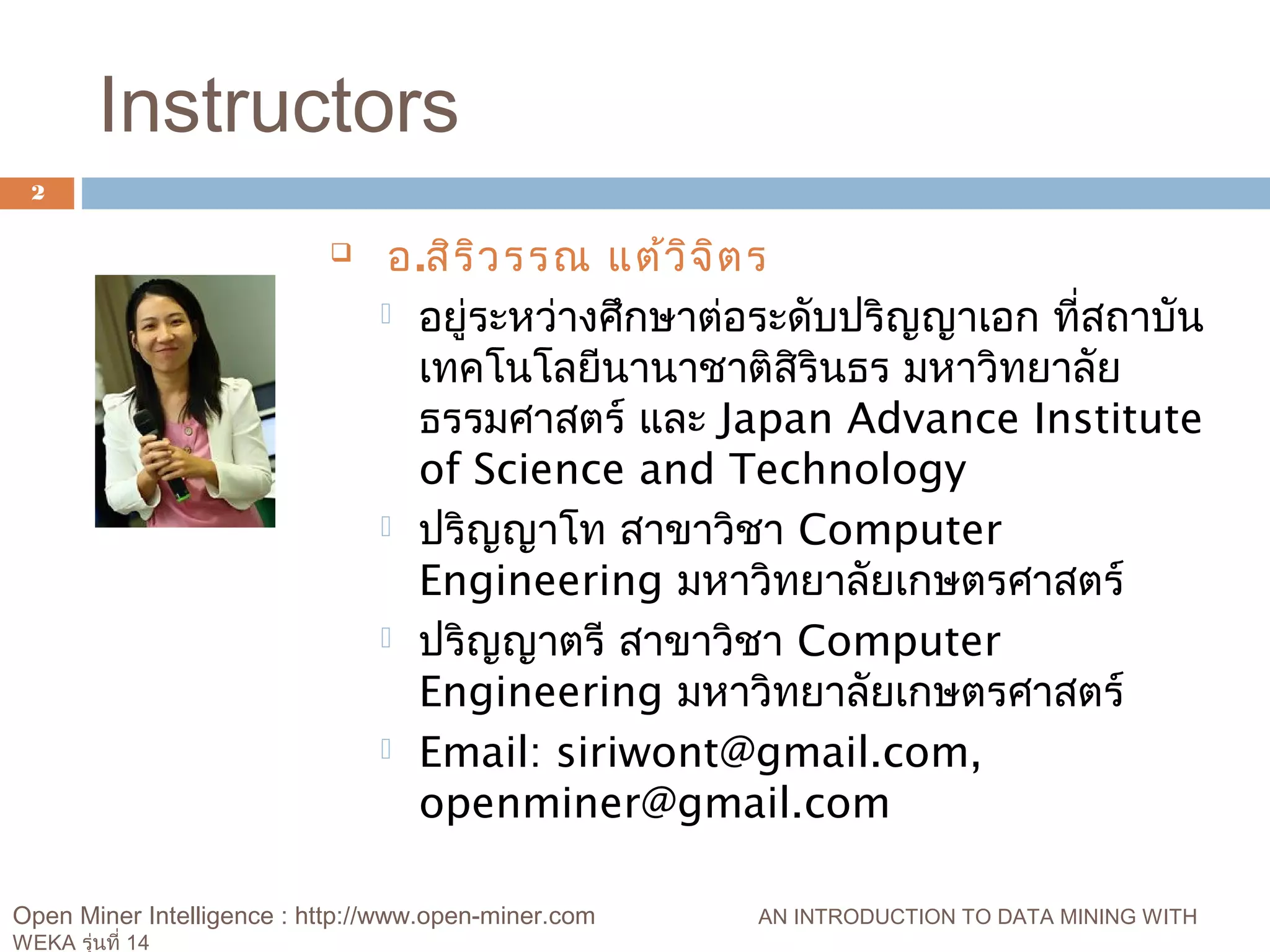 Instructors

2

อ.สิริวรรณ แต้วิจิตร

อยู่ระหว่างศึกษาต่อระดับปริญญาเอก ที่สถาบันเทคโนโลยีนานาชาติสิรินธร มหาวิทยาลัยธรรมศาสตร์ และ Japan Advance Institute of Science and Technology

ปริญญาโท สาขาวิชา Computer Engineering มหาวิทยาลัยเกษตรศาสตร์

ปริญญาตรี สาขาวิชา Computer Engineering มหาวิทยาลัยเกษตรศาสตร์

Email: siriwont@gmail.com, openminer@gmail.com

Open Miner Intelligence : http://www.open-miner.com

AN INTRODUCTION TO DATA MINING WITH WEKA รุ่นที่ 14